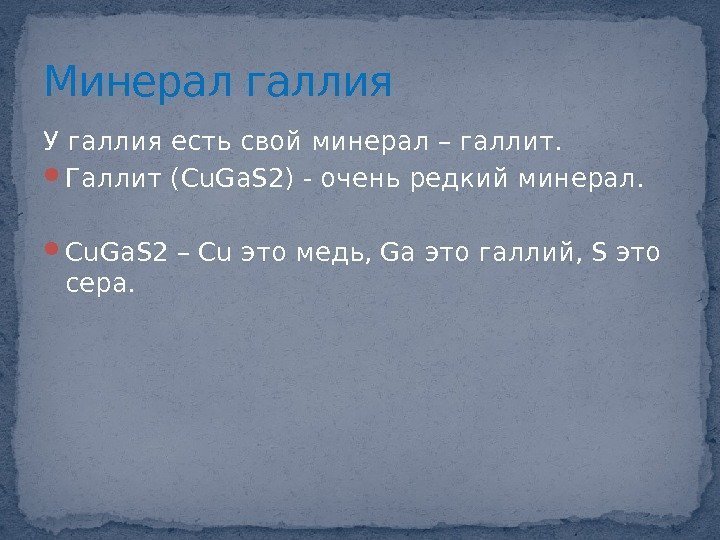 Минерал галлия

У галлия есть свой минерал – галлит.

Галлит (CuGaS2) - очень редкий минерал.

CuGaS2 – Cu это медь, Ga это галлий, S это сера.